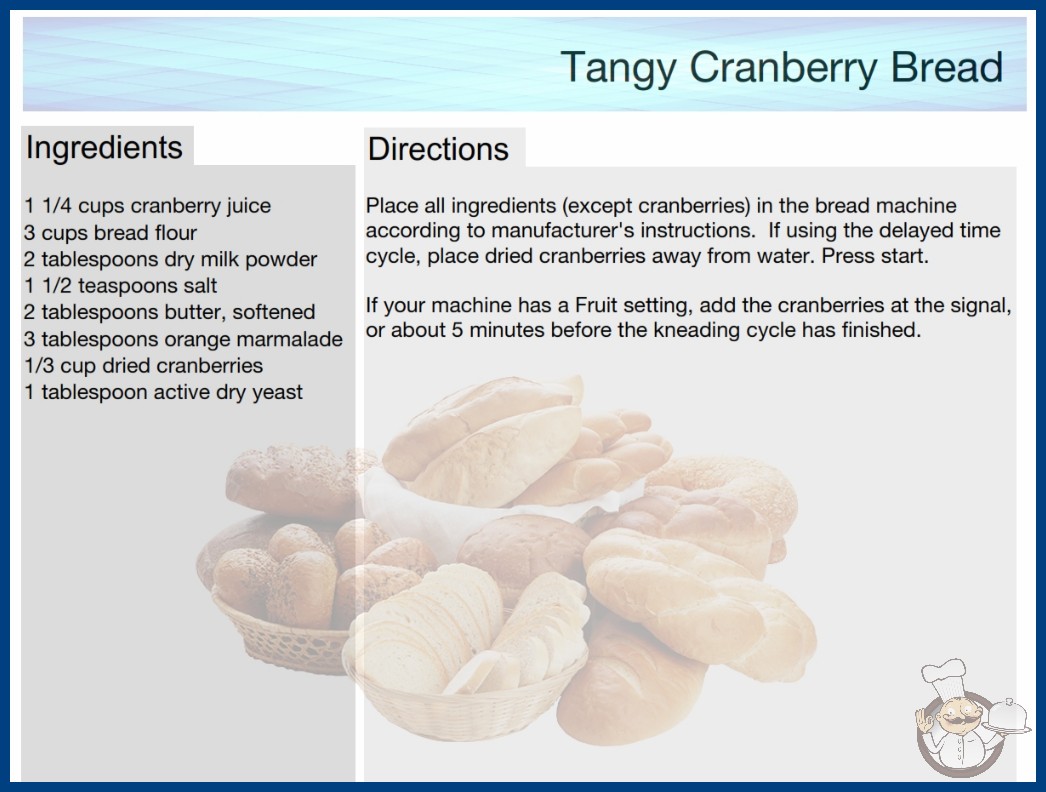 Tangy Cranberry Bread

Ingredients

1 1/4 cups cranberry juice
3 cups bread flour
2 tablespoons dry milk powder
1 1/2 teaspoons salt
2 tablespoons butter, softened
3 tablespoons orange marmalade
1/3 cup dried cranberries
1 tablespoon active dry yeast

Directions

Place all ingredients (except cranberries) in the bread machine according to manufacturer's instructions. If using the delayed time cycle, place dried cranberries away from water. Press start.

If your machine has a Fruit setting, add the cranberries at the signal, or about 5 minutes before the kneading cycle has finished.